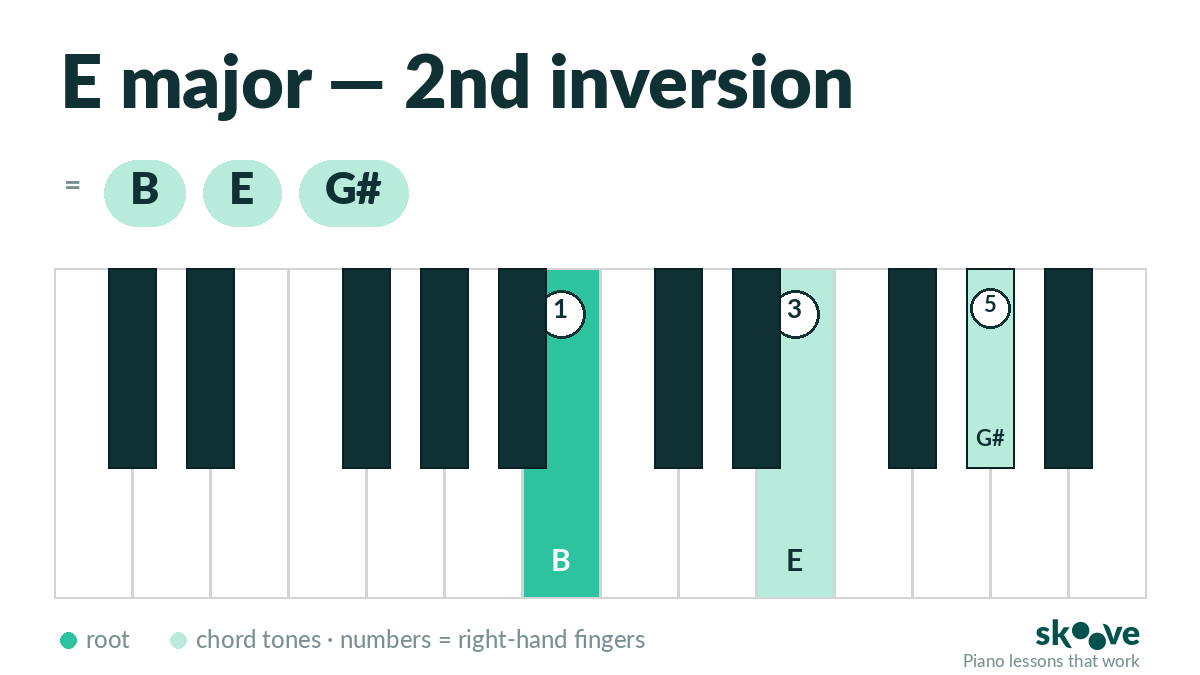 E major — 2nd inversion

= B E G#

1 3 5

G#

B E

root chord tones · numbers = right-hand fingers

skoove
Piano lessons that work